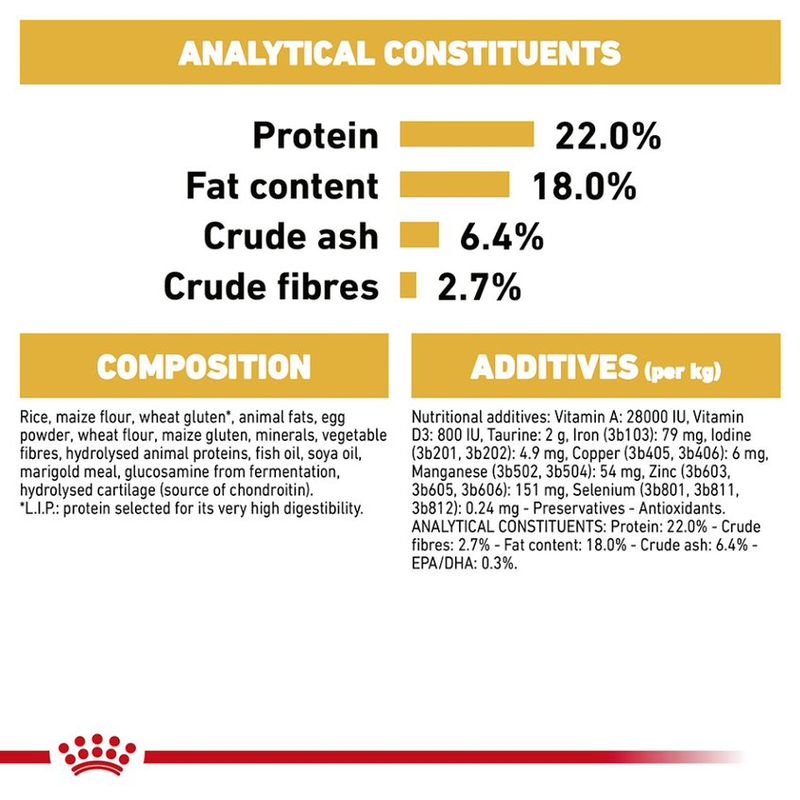 ANALYTICAL CONSTITUENTS

Protein 22.0%
Fat content 18.0%
Crude ash 6.4%
Crude fibres 2.7%

COMPOSITION

Rice, maize flour, wheat gluten*, animal fats, egg powder, wheat flour, maize gluten, minerals, vegetable fibres, hydrolysed animal proteins, fish oil, soya oil, marigold meal, glucosamine from fermentation, hydrolysed cartilage (source of chondroitin).
*L.I.P.: protein selected for its very high digestibility.

ADDITIVES (per kg)

Nutritional additives: Vitamin A: 28000 IU, Vitamin D3: 800 IU, Taurine: 2 g, Iron (3b103): 79 mg, Iodine (3b201, 3b202): 4.9 mg, Copper (3b405, 3b406): 6 mg, Manganese (3b502, 3b504): 54 mg, Zinc (3b603, 3b605, 3b606): 151 mg, Selenium (3b801, 3b811, 3b812): 0.24 mg - Preservatives - Antioxidants. ANALYTICAL CONSTITUENTS: Protein: 22.0% - Crude fibres: 2.7% - Fat content: 18.0% - Crude ash: 6.4% - EPA/DHA: 0.3%.